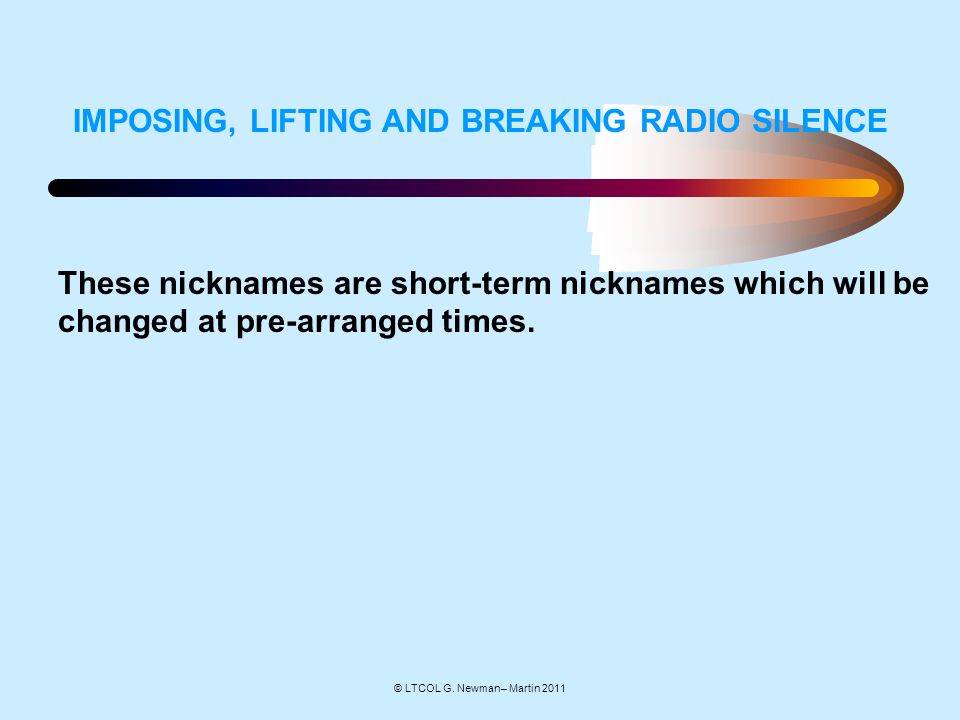 IMPOSING, LIFTING AND BREAKING RADIO SILENCE

These nicknames are short-term nicknames which will be changed at pre-arranged times.

© LTCOL G. Newman– Martin 2011